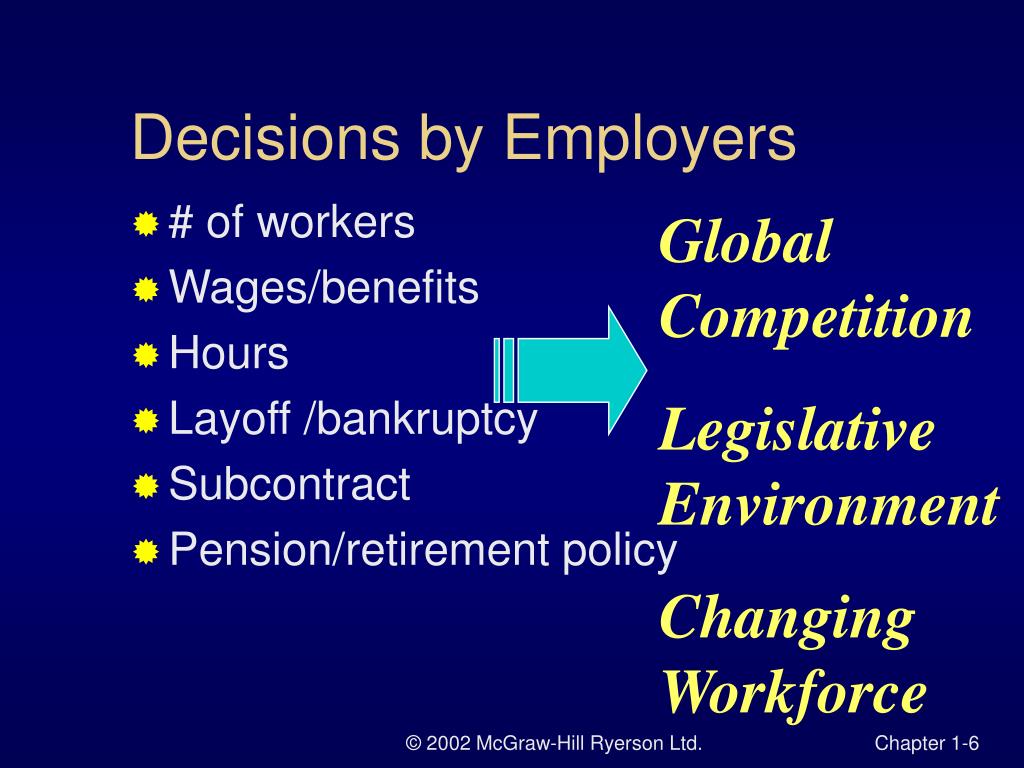 Decisions by Employers

# of workers
Wages/benefits
Hours
Layoff /bankruptcy
Subcontract
Pension/retirement policy

Global Competition

Legislative Environment

Changing Workforce

© 2002 McGraw-Hill Ryerson Ltd.

Chapter 1-6